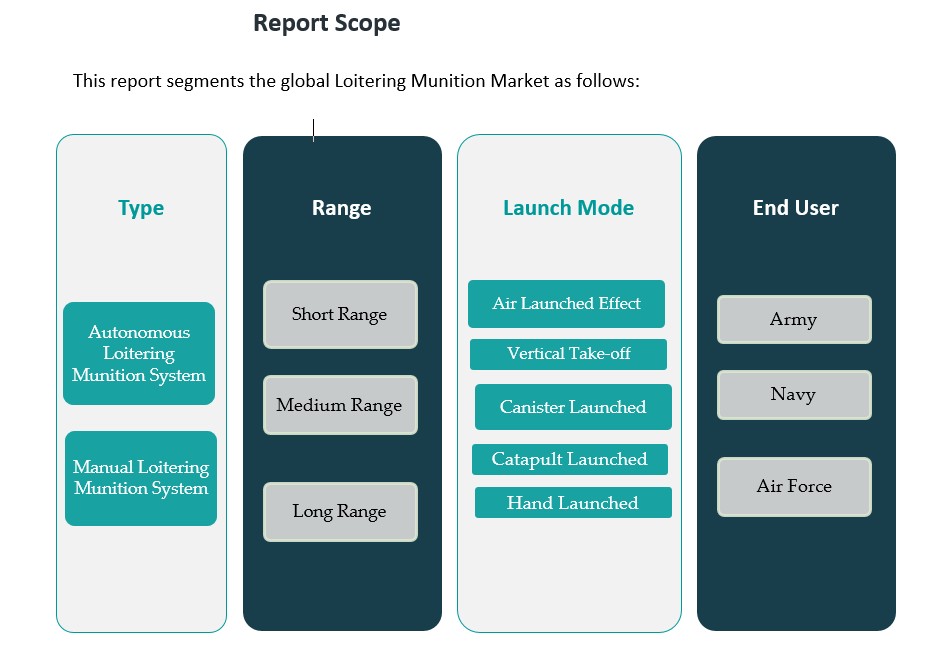 Report Scope

This report segments the global Loitering Munition Market as follows:

Type

Autonomous Loitering Munition System

Manual Loitering Munition System

Range

Short Range

Medium Range

Long Range

Launch Mode

Air Launched Effect

Vertical Take-off

Canister Launched

Catapult Launched

Hand Launched

End User

Army

Navy

Air Force